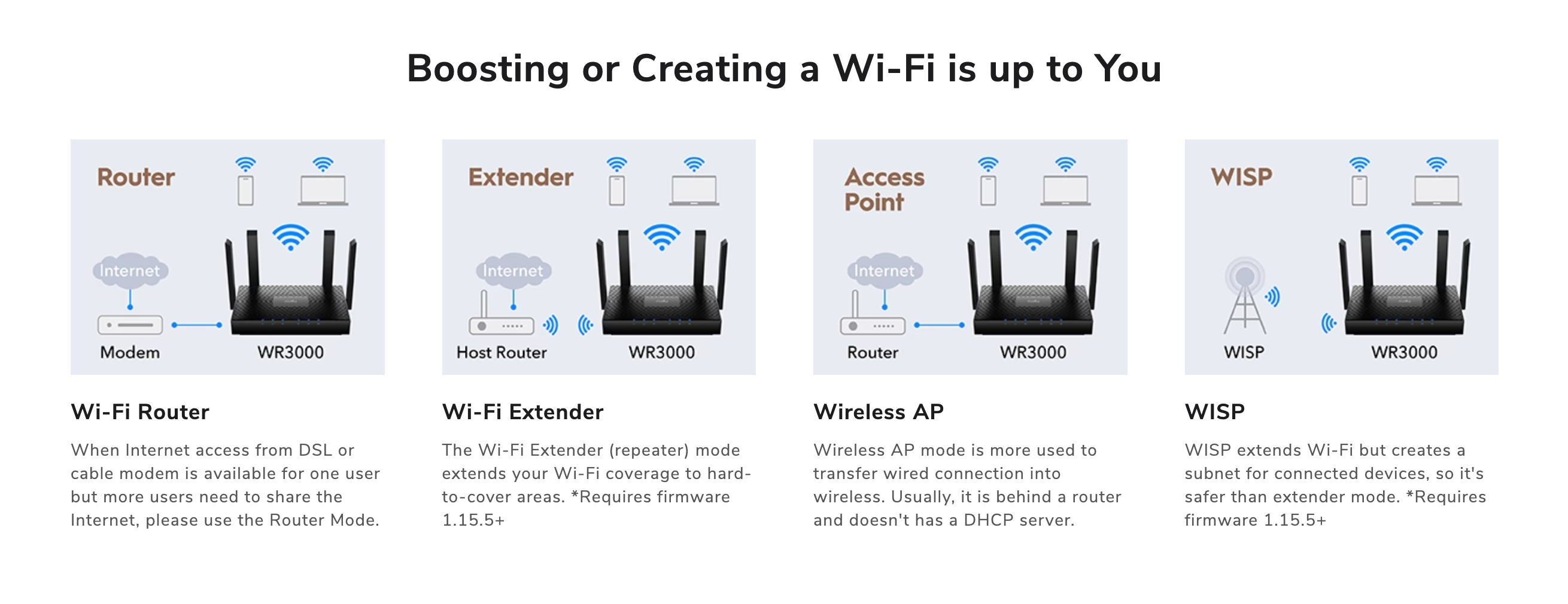 Boosting or Creating a Wi-Fi is up to You

Router
Internet
Modem
WR3000

Wi-Fi Router

When Internet access from DSL or cable modem is available for one user but more users need to share the Internet, please use the Router Mode.

Extender
Internet
Host Router
WR3000

Wi-Fi Extender

The Wi-Fi Extender (repeater) mode extends your Wi-Fi coverage to hard-to-cover areas. *Requires firmware 1.15.5+

Access Point
Internet
Router
WR3000

Wireless AP

Wireless AP mode is more used to transfer wired connection into wireless. Usually, it is behind a router and doesn't has a DHCP server.

WISP
WISP
WR3000

WISP

WISP extends Wi-Fi but creates a subnet for connected devices, so it's safer than extender mode. *Requires firmware 1.15.5+